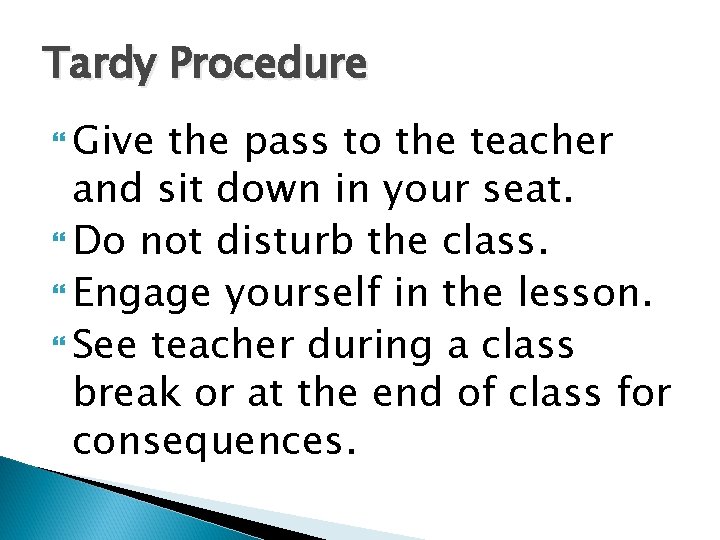 Tardy Procedure

Give the pass to the teacher and sit down in your seat.

Do not disturb the class.

Engage yourself in the lesson.

See teacher during a class break or at the end of class for consequences.